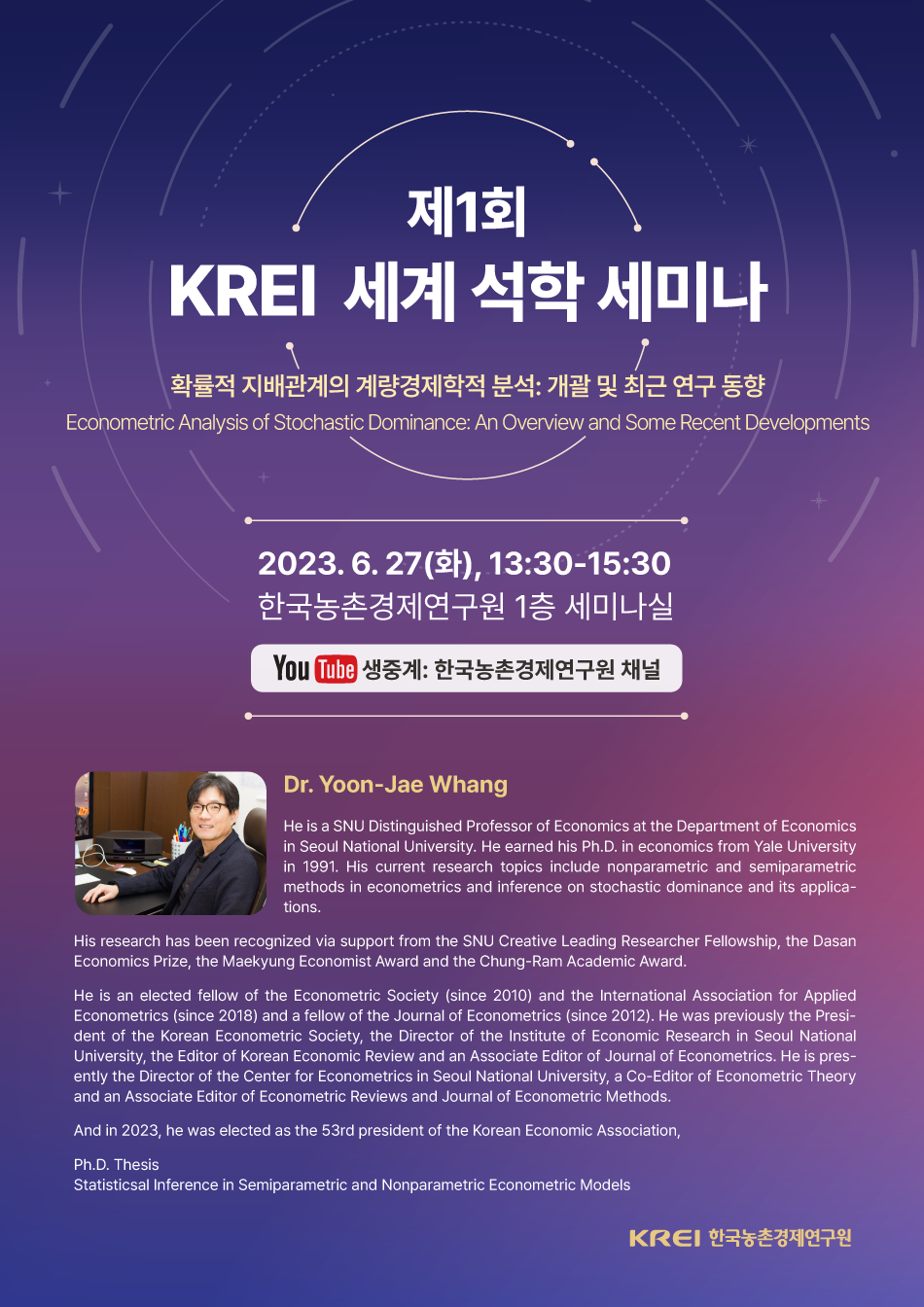 제1회
KREI 세계 석학 세미나

확률적 지배관계의 계량경제학적 분석: 개괄 및 최근 연구 동향
Econometric Analysis of Stochastic Dominance: An Overview and Some Recent Developments

2023. 6. 27(화), 13:30-15:30
한국농촌경제연구원 1층 세미나실

YouTube 생중계: 한국농촌경제연구원 채널

Dr. Yoon-Jae Whang

He is a SNU Distinguished Professor of Economics at the Department of Economics in Seoul National University. He earned his Ph.D. in economics from Yale University in 1991. His current research topics include nonparametric and semiparametric methods in econometrics and inference on stochastic dominance and its applications.

His research has been recognized via support from the SNU Creative Leading Researcher Fellowship, the Dasan Economics Prize, the Maekyung Economist Award and the Chung-Ram Academic Award.

He is an elected fellow of the Econometric Society (since 2010) and the International Association for Applied Econometrics (since 2018) and a fellow of the Journal of Econometrics (since 2012). He was previously the President of the Korean Econometric Society, the Director of the Institute of Economic Research in Seoul National University, the Editor of Korean Economic Review and an Associate Editor of Journal of Econometrics. He is presently the Director of the Center for Econometrics in Seoul National University, a Co-Editor of Econometric Theory and an Associate Editor of Econometric Reviews and Journal of Econometric Methods.

And in 2023, he was elected as the 53rd president of the Korean Economic Association,

Ph.D. Thesis
Statisticsal Inference in Semiparametric and Nonparametric Econometric Models

KREI 한국농촌경제연구원